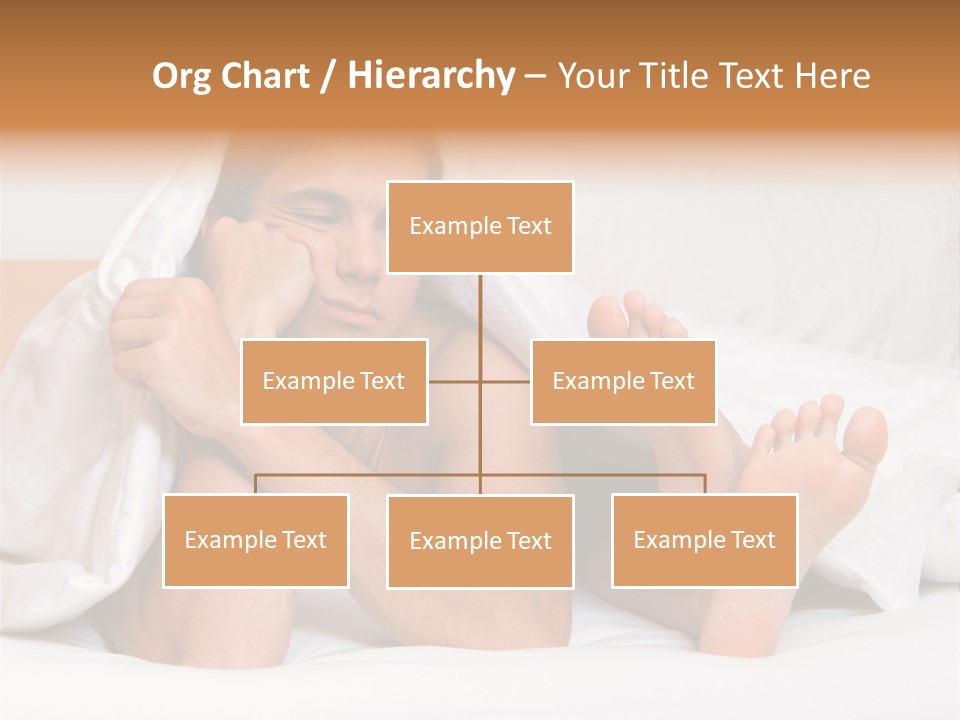 Org Chart / Hierarchy – Your Title Text Here

Example Text

Example Text

Example Text

Example Text

Example Text

Example Text